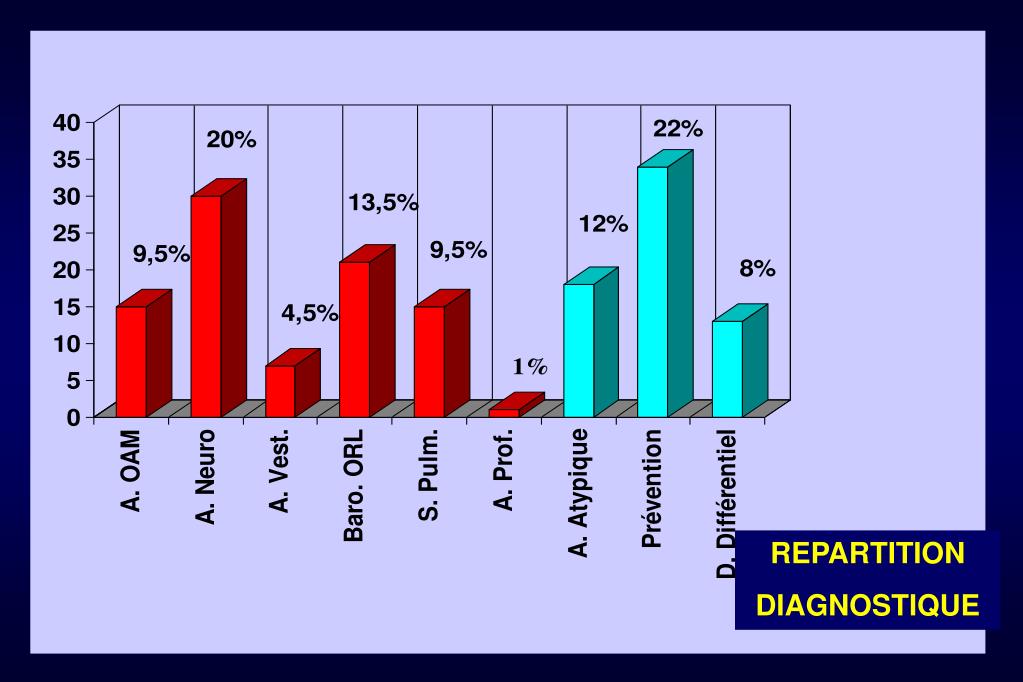 40
35
30
25
20
15
10
5
0

9,5%
20%
4,5%
13,5%
9,5%
1%
12%
22%
8%

A. OAM
A. Neuro
A. Vest.
Baro. ORL
S. Pulm.
A. Prof.
A. Atypique
Prévention
D. Différentiel

REPARTITION DIAGNOSTIQUE